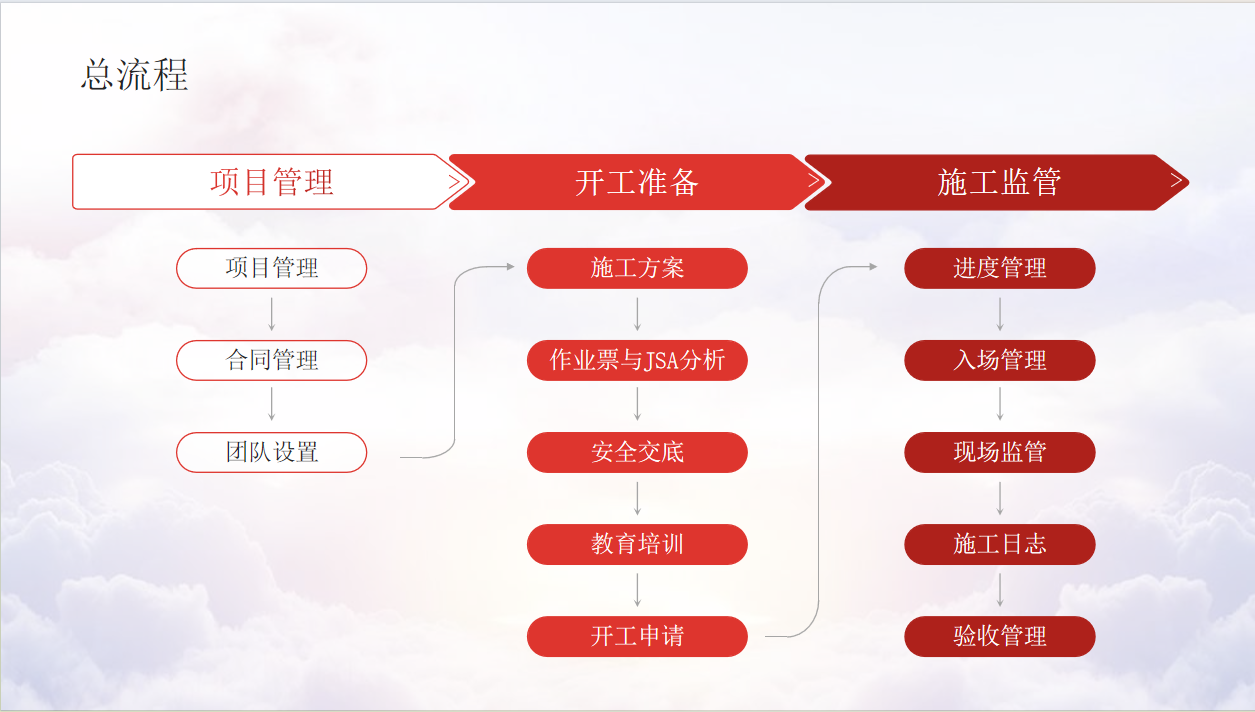 总流程

项目管理

开工准备

施工监管

项目管理

合同管理

团队设置

施工方案

作业票与JSA分析

安全交底

教育培训

开工申请

进度管理

入场管理

现场监管

施工日志

验收管理